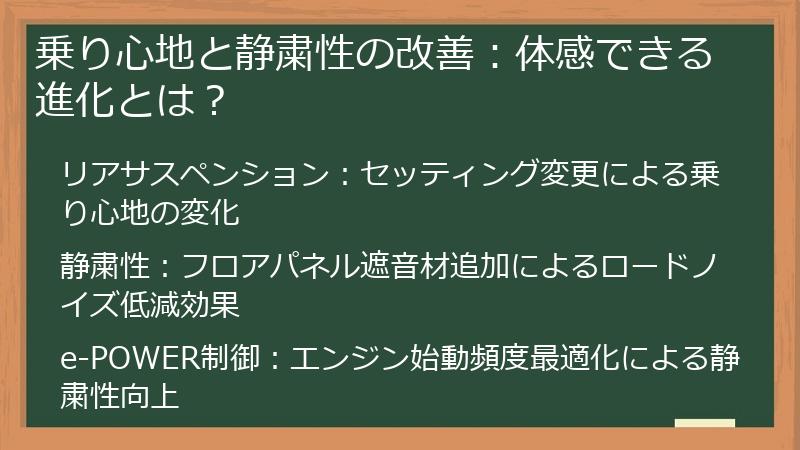 乗り心地と静粛性の改善：体感できる進化とは？

リアサスペンション：セッティング変更による乗り心地の変化

静粛性：フロアパネル遮音材追加によるロードノイズ低減効果

e-POWER制御：エンジン始動頻度最適化による静粛性向上